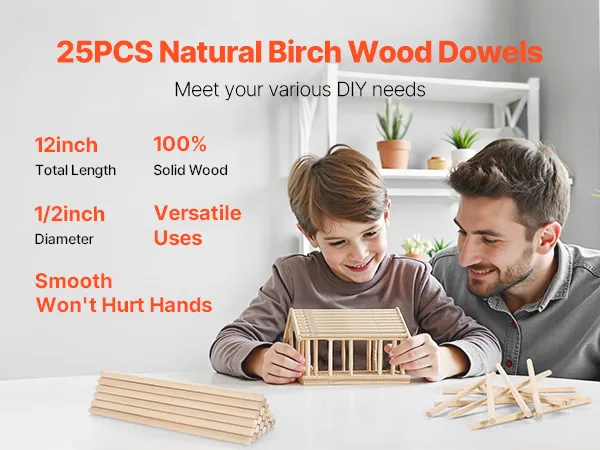 25PCS Natural Birch Wood Dowels

Meet your various DIY needs

12inch
Total Length

100%
Solid Wood

1/2inch
Diameter

Versatile Uses

Smooth
Won't Hurt Hands